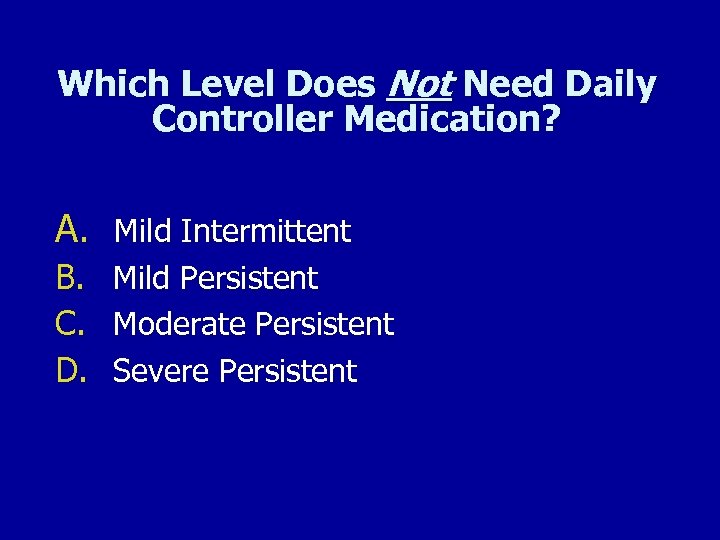 Which Level Does Not Need Daily Controller Medication?

A. Mild Intermittent
B. Mild Persistent
C. Moderate Persistent
D. Severe Persistent